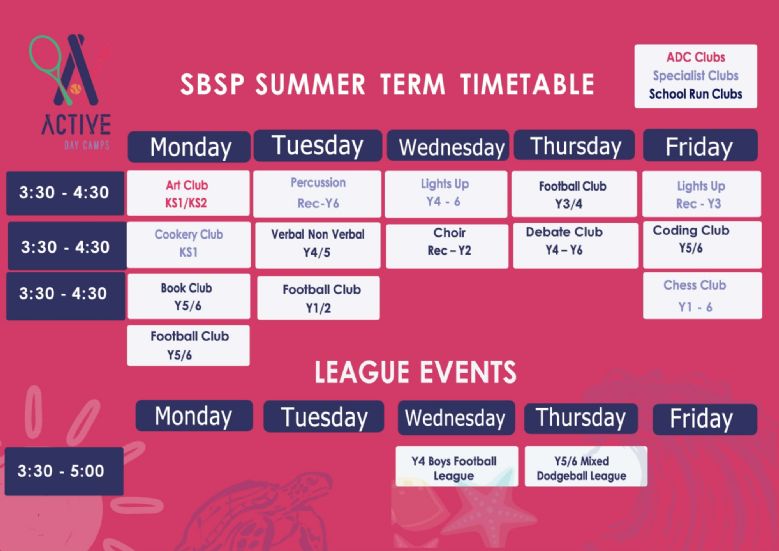 ACTIVE
DAY CAMPS

SBSP SUMMER TERM TIMETABLE

ADC Clubs
Specialist Clubs
School Run Clubs

| | Monday | Tuesday | Wednesday | Thursday | Friday |
|---|---|---|---|---|---|
| 3:30 - 4:30 | Art Club KS1/KS2 | Percussion Rec-Y6 | Lights Up Y4 - 6 | Football Club Y3/4 | Lights Up Rec - Y3 |
| 3:30 - 4:30 | Cookery Club KS1 | Verbal Non Verbal Y4/5 | Choir Rec – Y2 | Debate Club Y4 – Y6 | Coding Club Y5/6 |
| 3:30 - 4:30 | Book Club Y5/6 | Football Club Y1/2 | | | Chess Club Y1 - 6 |
| | Football Club Y5/6 | | | | |

LEAGUE EVENTS

| | Monday | Tuesday | Wednesday | Thursday | Friday |
|---|---|---|---|---|---|
| 3:30 - 5:00 | | | Y4 Boys Football League | Y5/6 Mixed Dodgeball League | |